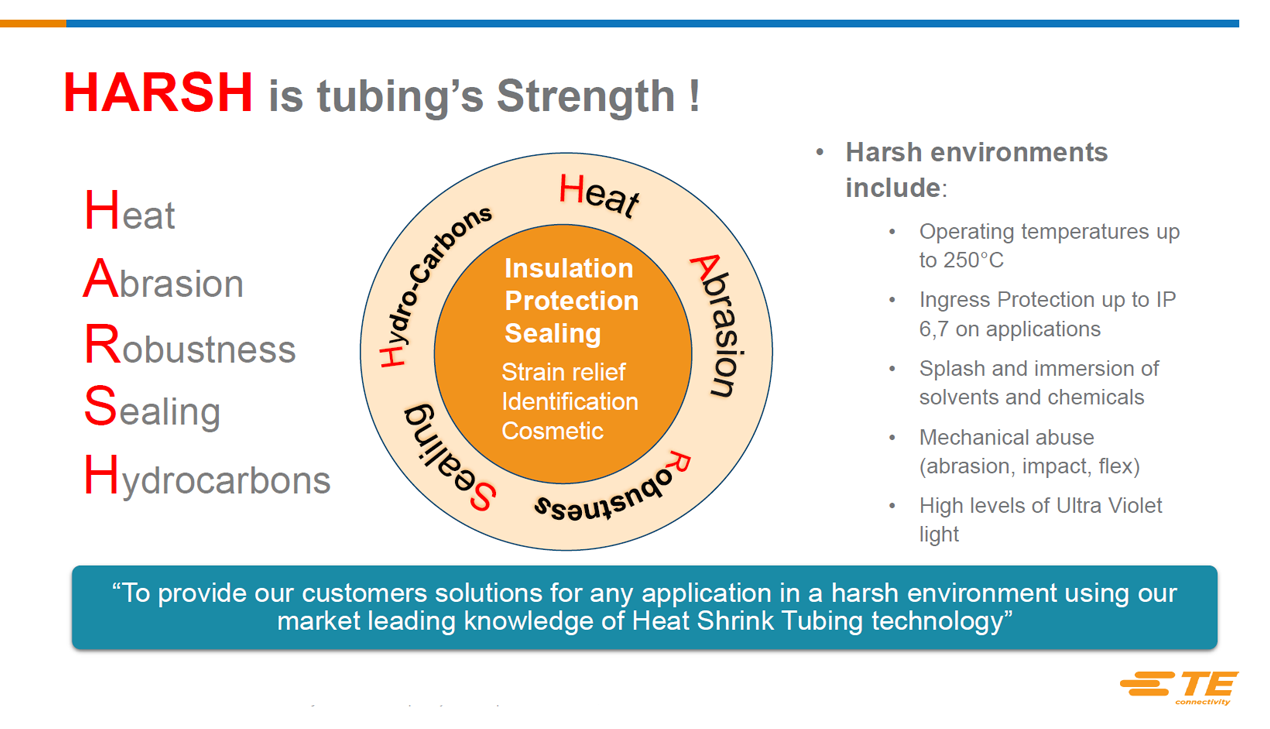 HARSH is tubing's Strength !

Heat
Abrasion
Robustness
Sealing
Hydrocarbons

Heat
Abrasion
Robustness
Sealing
Hydro-Carbons

Insulation
Protection
Sealing
Strain relief
Identification
Cosmetic

• Harsh environments include:
• Operating temperatures up to 250°C
• Ingress Protection up to IP 6,7 on applications
• Splash and immersion of solvents and chemicals
• Mechanical abuse (abrasion, impact, flex)
• High levels of Ultra Violet light

"To provide our customers solutions for any application in a harsh environment using our market leading knowledge of Heat Shrink Tubing technology"

TE connectivity